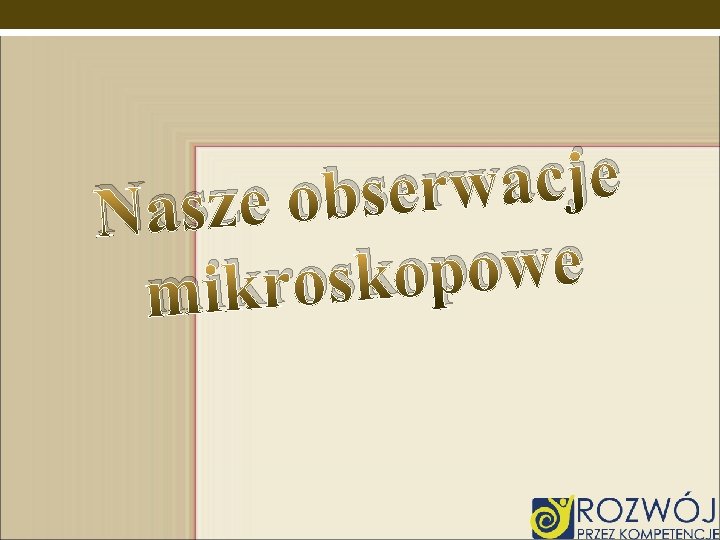 Nasze obserwacje mikroskopowe

ROZWÓJ
PRZEZ KOMPETENCJE